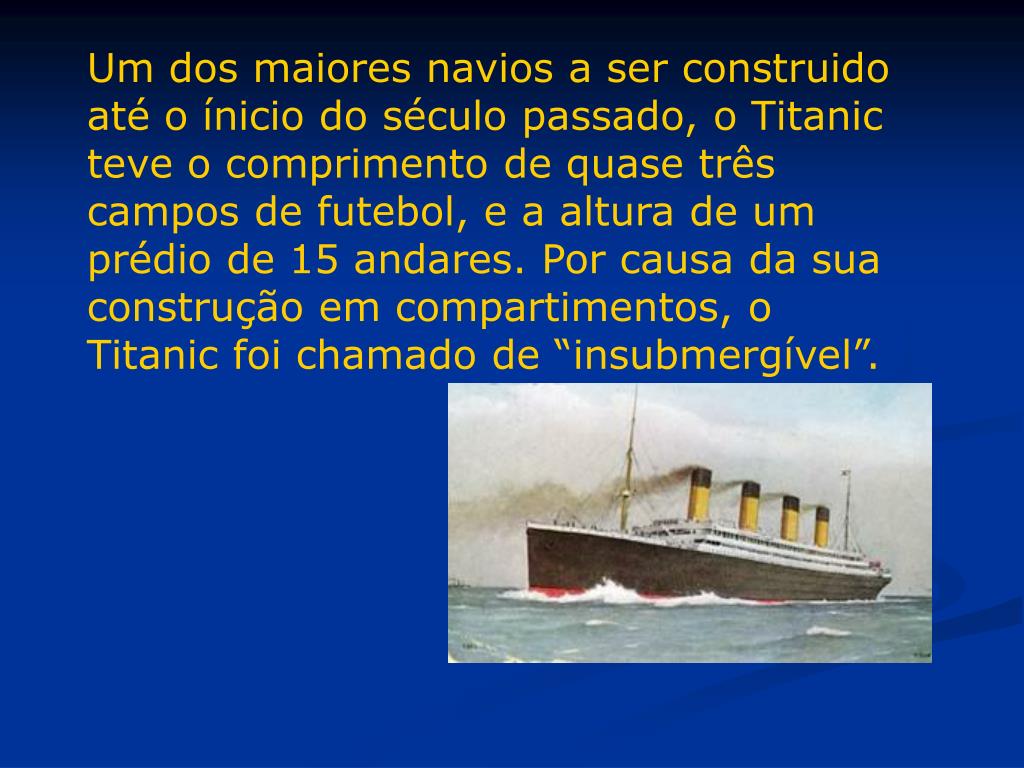 Um dos maiores navios a ser construido até o ínicio do século passado, o Titanic teve o comprimento de quase três campos de futebol, e a altura de um prédio de 15 andares. Por causa da sua construção em compartimentos, o Titanic foi chamado de “insubmergível”.